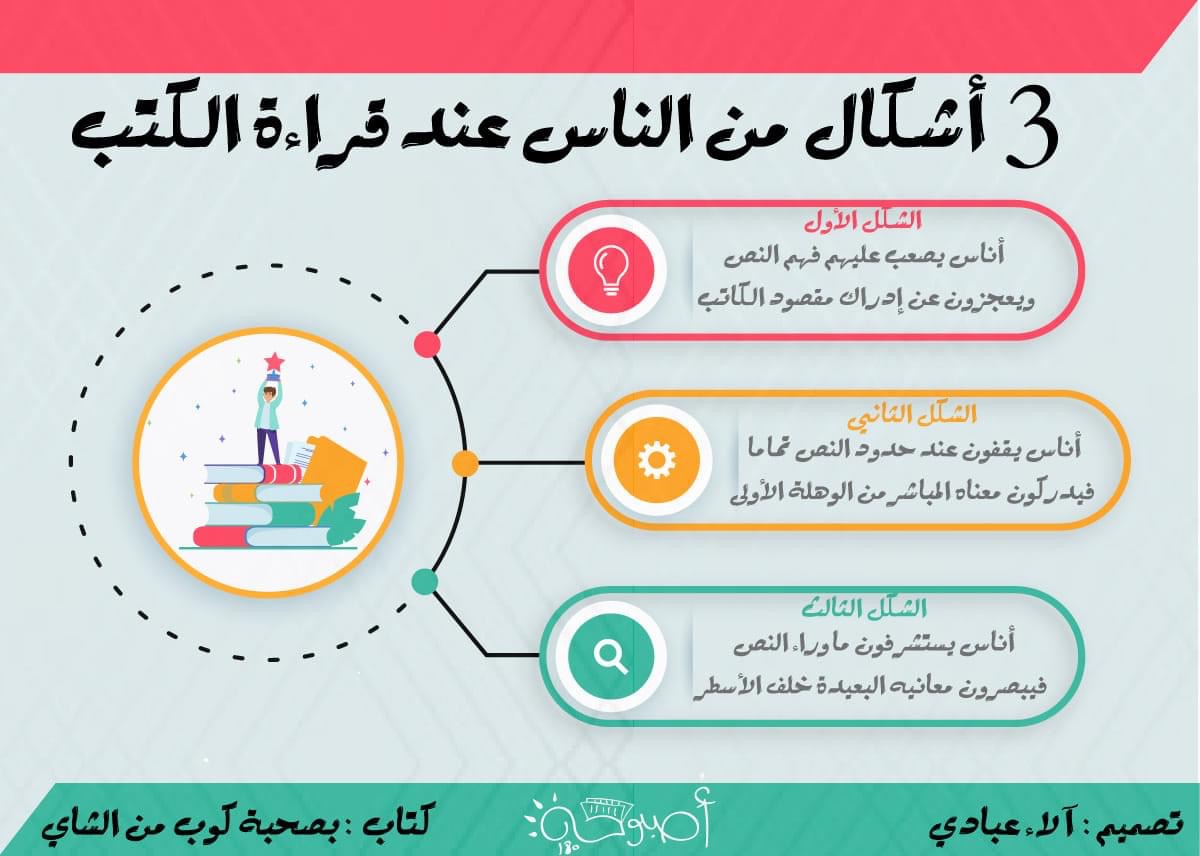 3 أشكال من الناس عند قراءة الكتب

الشكل الأول
أناس يصعب عليهم فهم النص ويعجزون عن إدراك مقصود الكاتب

الشكل الثاني
أناس يقفون عند حدود النص تماما فيدركون معناه المباشر من الوهلة الأولى

الشكل الثالث
أناس يستشرفون ماوراء النص فيبصرون معانيه البعيدة خلف الأسطر

تصميم : آلاء عبادي

أصبوحة 180

كتاب : بصحبة كوب من الشاي